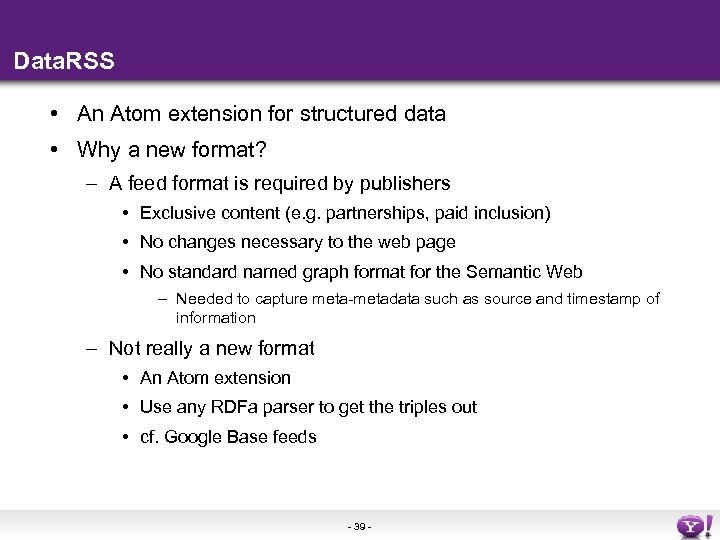 DataRSS

• An Atom extension for structured data
• Why a new format?
– A feed format is required by publishers
• Exclusive content (e.g. partnerships, paid inclusion)
• No changes necessary to the web page
• No standard named graph format for the Semantic Web
– Needed to capture meta-metadata such as source and timestamp of information
– Not really a new format
• An Atom extension
• Use any RDFa parser to get the triples out
• cf. Google Base feeds

- 39 -

Y!